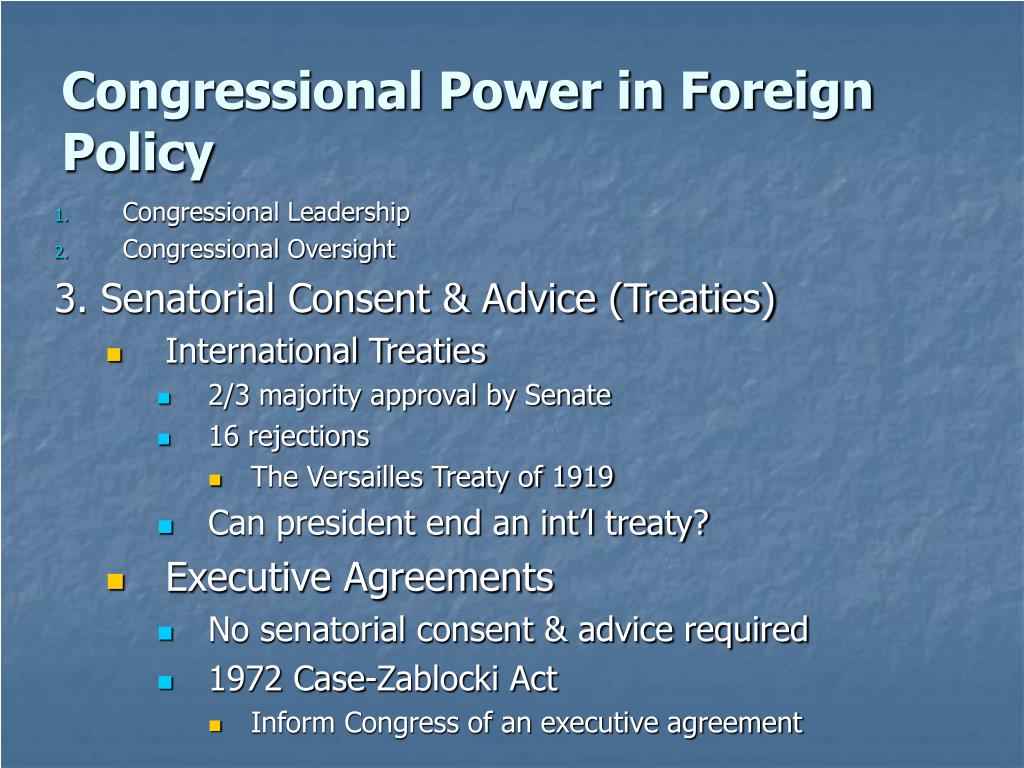 Congressional Power in Foreign Policy

1. Congressional Leadership
2. Congressional Oversight

3. Senatorial Consent & Advice (Treaties)

- International Treaties
  - 2/3 majority approval by Senate
  - 16 rejections
    - The Versailles Treaty of 1919
  - Can president end an int'l treaty?
- Executive Agreements
  - No senatorial consent & advice required
  - 1972 Case-Zablocki Act
    - Inform Congress of an executive agreement